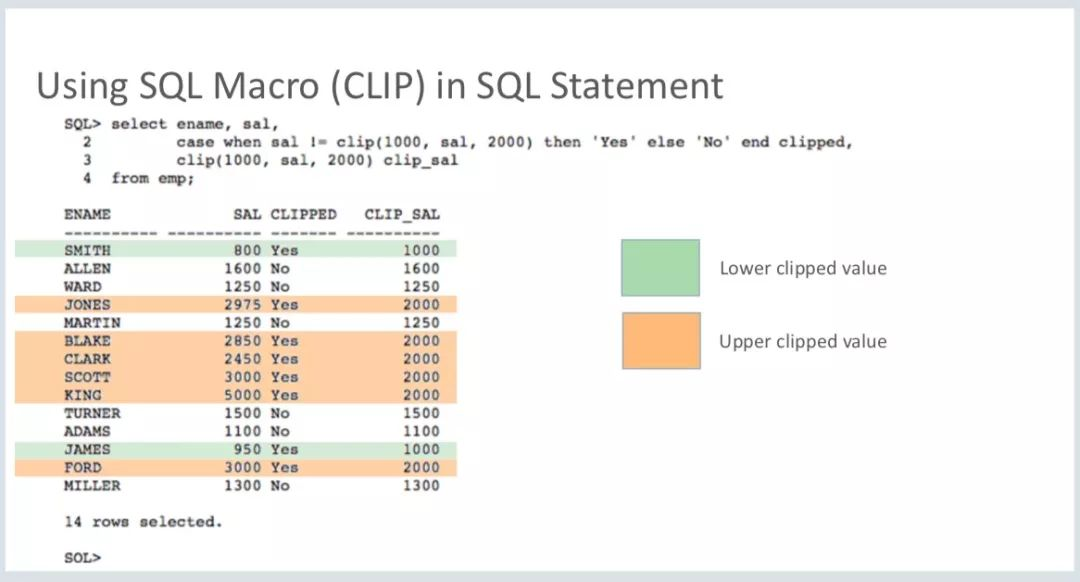 Using SQL Macro (CLIP) in SQL Statement

SQL> select ename, sal,
  2         case when sal != clip(1000, sal, 2000) then 'Yes' else 'No' end clipped,
  3         clip(1000, sal, 2000) clip_sal
  4  from emp;

| ENAME | SAL | CLIPPED | CLIP_SAL |
|---|---|---|---|
| SMITH | 800 | Yes | 1000 |
| ALLEN | 1600 | No | 1600 |
| WARD | 1250 | No | 1250 |
| JONES | 2975 | Yes | 2000 |
| MARTIN | 1250 | No | 1250 |
| BLAKE | 2850 | Yes | 2000 |
| CLARK | 2450 | Yes | 2000 |
| SCOTT | 3000 | Yes | 2000 |
| KING | 5000 | Yes | 2000 |
| TURNER | 1500 | No | 1500 |
| ADAMS | 1100 | No | 1100 |
| JAMES | 950 | Yes | 1000 |
| FORD | 3000 | Yes | 2000 |
| MILLER | 1300 | No | 1300 |

14 rows selected.

SQL>

Lower clipped value

Upper clipped value